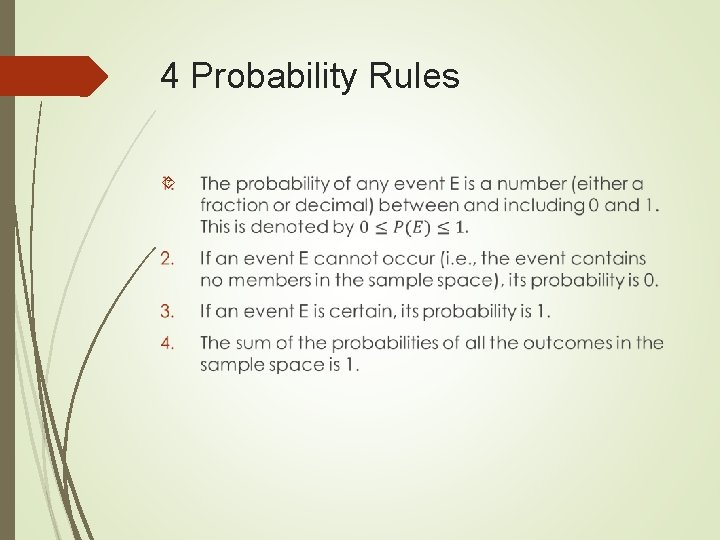 4 Probability Rules

1. The probability of any event E is a number (either a fraction or decimal) between and including 0 and 1. This is denoted by $0 \leq P(E) \leq 1$.

2. If an event E cannot occur (i.e., the event contains no members in the sample space), its probability is 0.

3. If an event E is certain, its probability is 1.

4. The sum of the probabilities of all the outcomes in the sample space is 1.